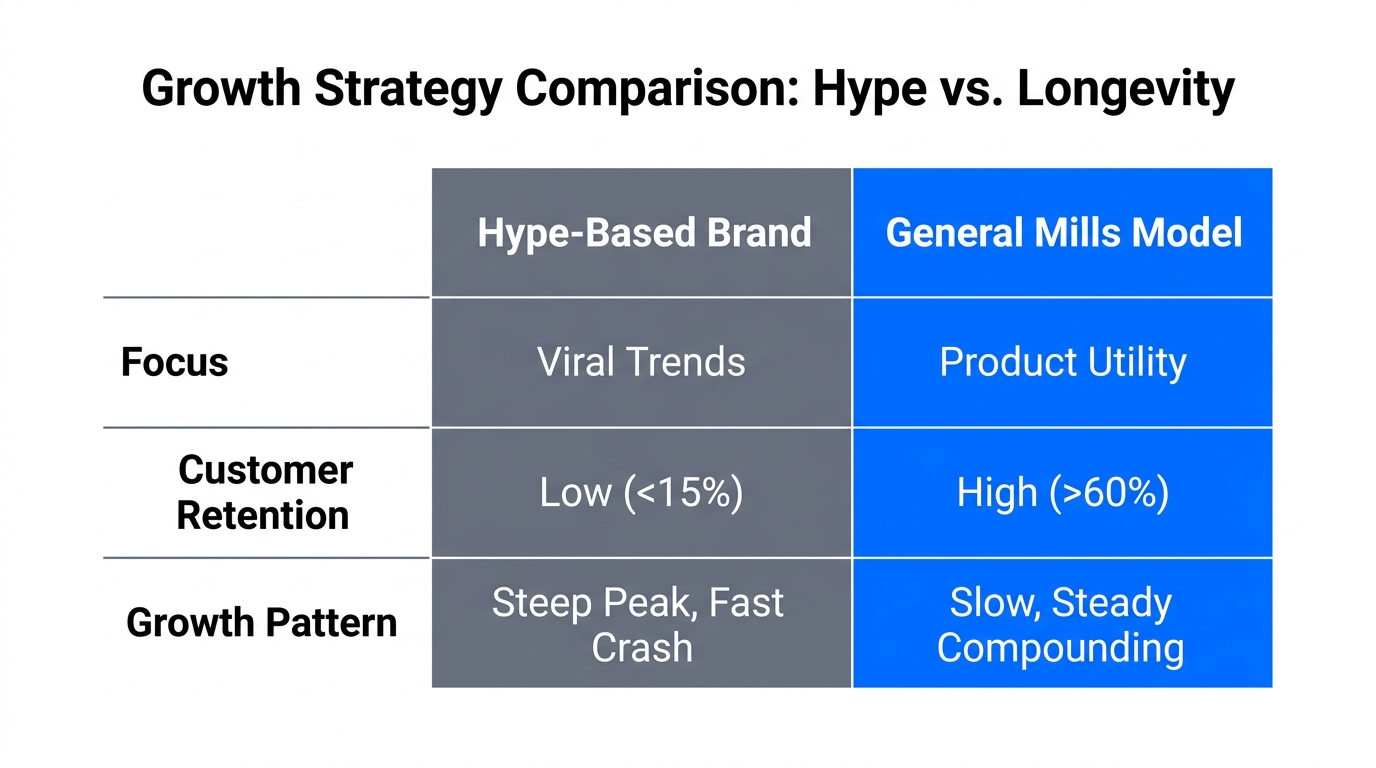 Growth Strategy Comparison: Hype vs. Longevity

| | Hype-Based Brand | General Mills Model |
|---|---|---|
| Focus | Viral Trends | Product Utility |
| Customer Retention | Low (<15%) | High (>60%) |
| Growth Pattern | Steep Peak, Fast Crash | Slow, Steady Compounding |